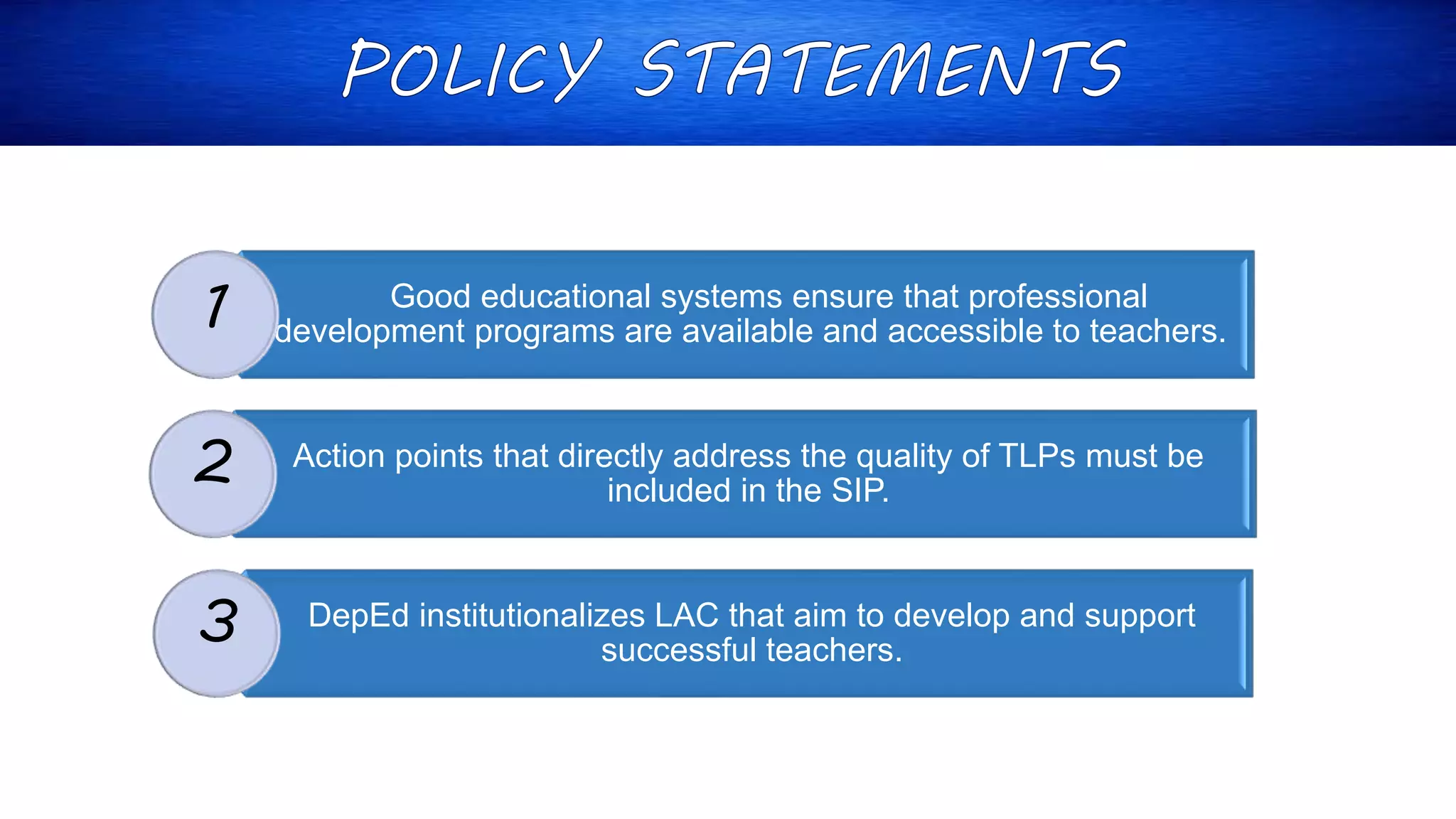 POLICY STATEMENTS

1

Good educational systems ensure that professional development programs are available and accessible to teachers.

2

Action points that directly address the quality of TLPs must be included in the SIP.

3

DepEd institutionalizes LAC that aim to develop and support successful teachers.